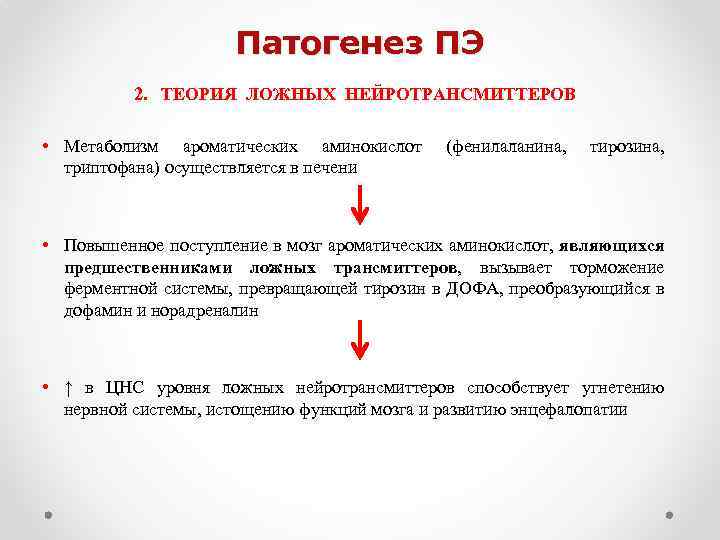 Патогенез ПЭ

2. ТЕОРИЯ ЛОЖНЫХ НЕЙРОТРАНСМИТТЕРОВ

• Метаболизм ароматических аминокислот (фенилаланина, тирозина, триптофана) осуществляется в печени

• Повышенное поступление в мозг ароматических аминокислот, являющихся предшественниками ложных трансмиттеров, вызывает торможение ферментной системы, превращающей тирозин в ДОФА, преобразующийся в дофамин и норадреналин

• ↑ в ЦНС уровня ложных нейротрансмиттеров способствует угнетению нервной системы, истощению функций мозга и развитию энцефалопатии